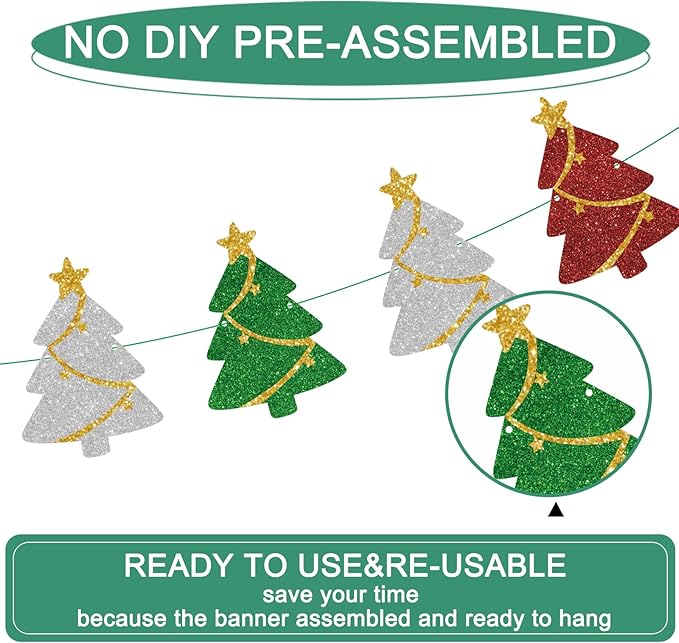 NO DIY PRE-ASSEMBLED

READY TO USE&RE-USABLE
save your time
because the banner assembled and ready to hang